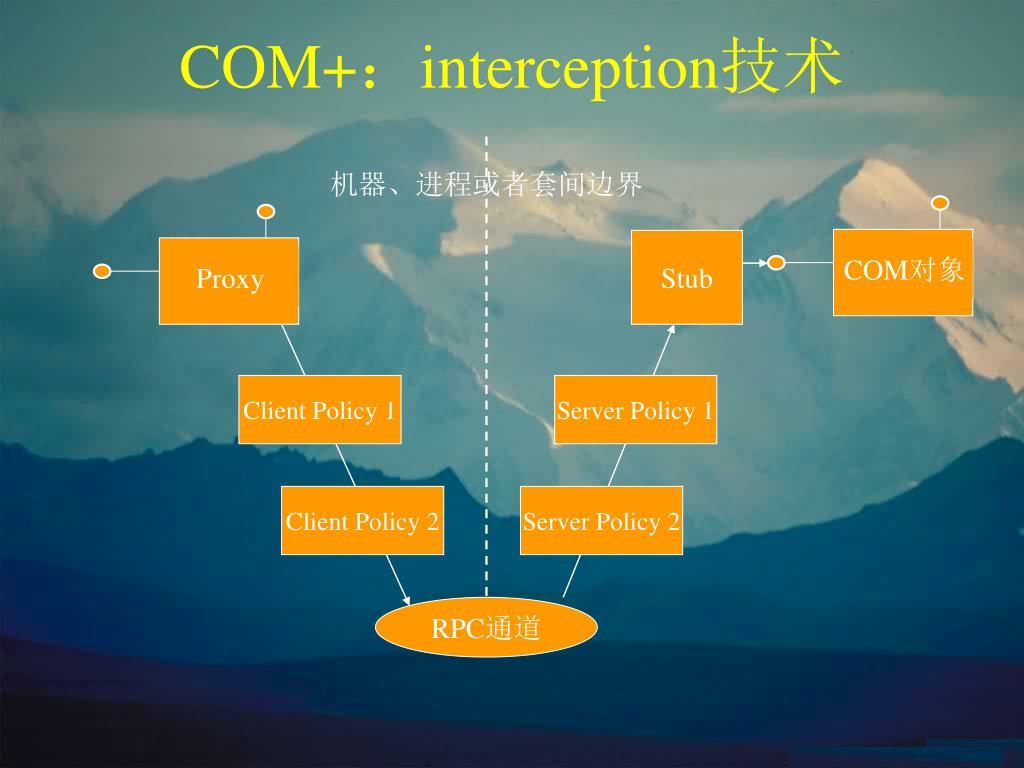 COM+：interception技术

机器、进程或者套间边界

Proxy

Stub

COM对象

Client Policy 1

Server Policy 1

Client Policy 2

Server Policy 2

RPC通道